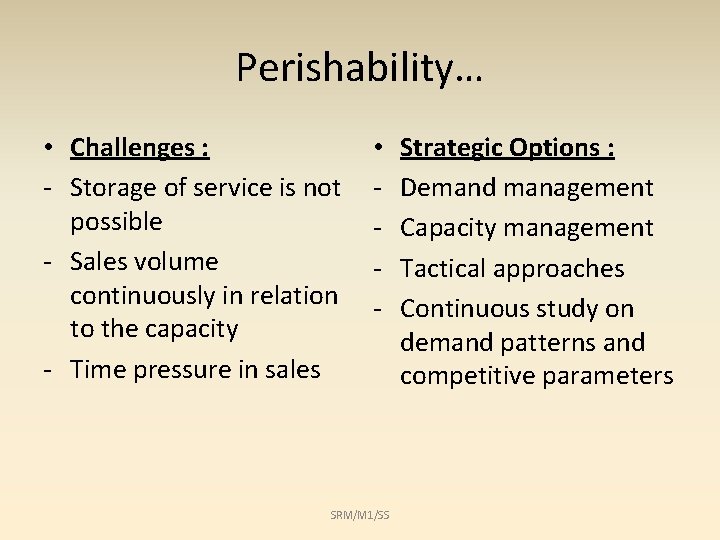 Perishability…

• Challenges :
- Storage of service is not possible
- Sales volume continuously in relation to the capacity
- Time pressure in sales

• Strategic Options :
- Demand management
- Capacity management
- Tactical approaches
- Continuous study on demand patterns and competitive parameters

SRM/M1/SS